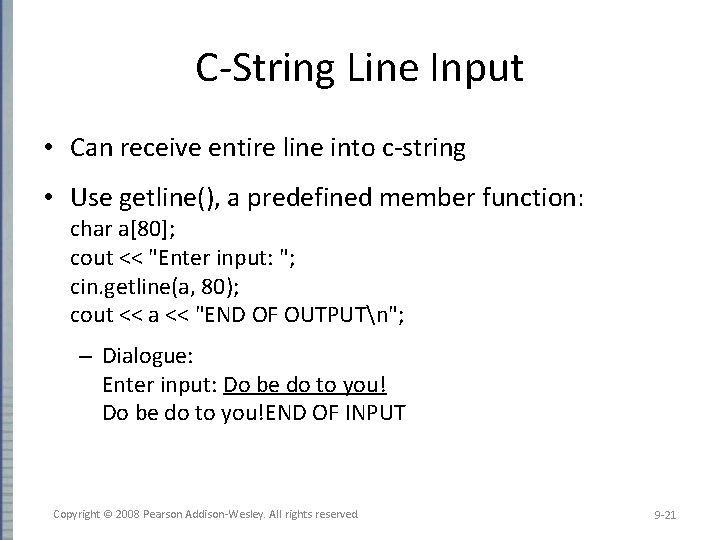 C-String Line Input

• Can receive entire line into c-string

• Use getline(), a predefined member function:
char a[80];
cout << "Enter input: ";
cin.getline(a, 80);
cout << a << "END OF OUTPUT\n";

– Dialogue:
Enter input: Do be do to you!
Do be do to you!END OF INPUT

Copyright © 2008 Pearson Addison-Wesley. All rights reserved

9-21